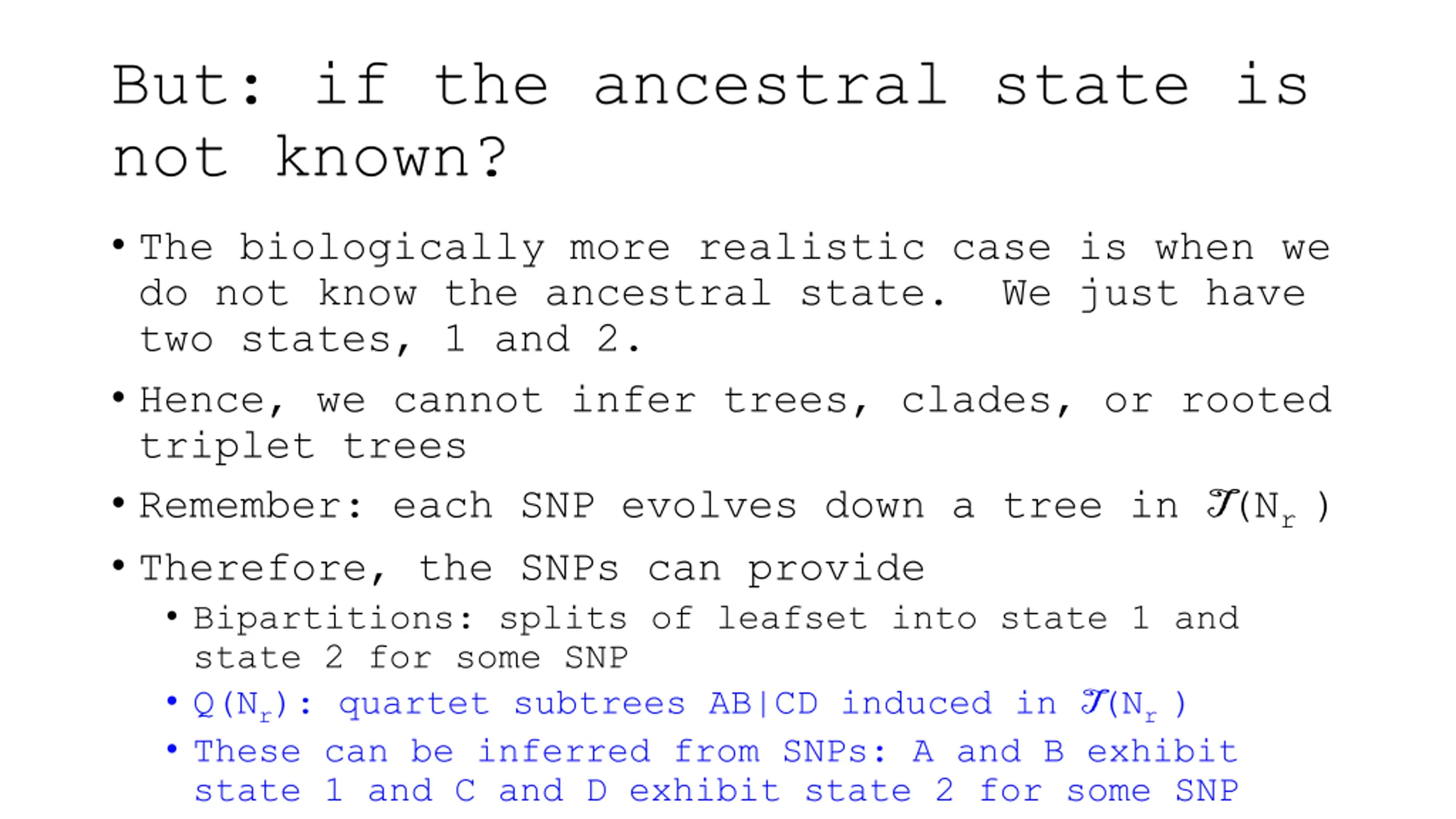 But: if the ancestral state is not known?

• The biologically more realistic case is when we do not know the ancestral state. We just have two states, 1 and 2.

• Hence, we cannot infer trees, clades, or rooted triplet trees

• Remember: each SNP evolves down a tree in $\mathcal{T}(N_r)$

• Therefore, the SNPs can provide

• Bipartitions: splits of leafset into state 1 and state 2 for some SNP

• $Q(N_r)$: quartet subtrees AB|CD induced in $\mathcal{T}(N_r)$

• These can be inferred from SNPs: A and B exhibit state 1 and C and D exhibit state 2 for some SNP